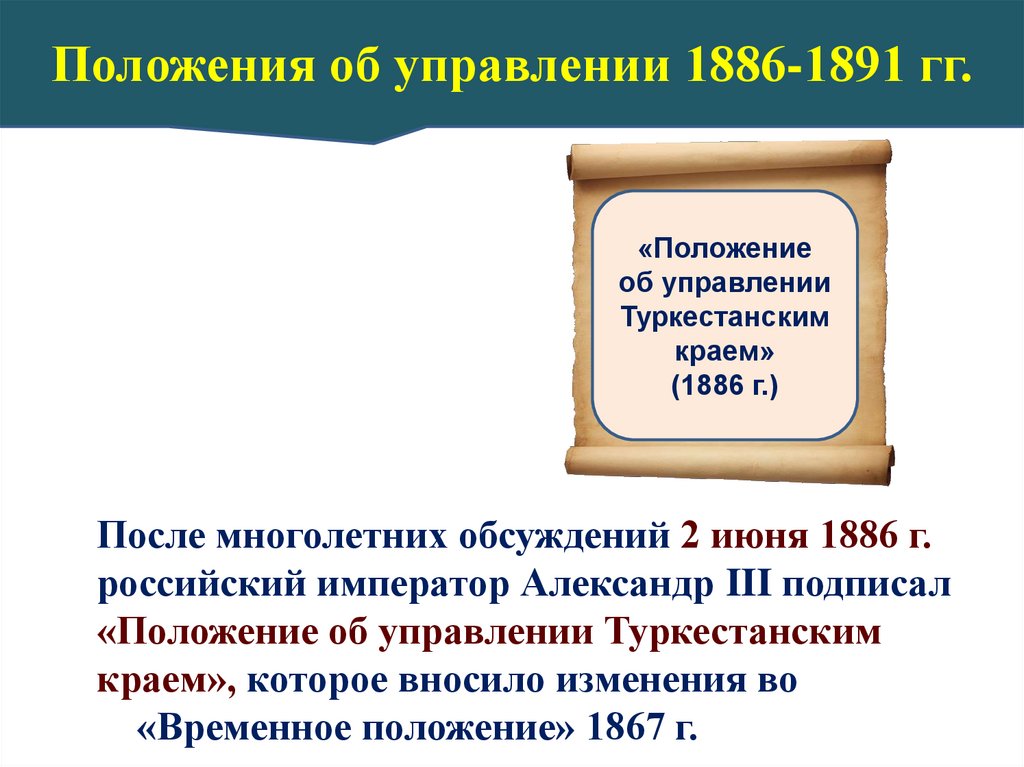 Положения об управлении 1886-1891 гг.

«Положение об управлении Туркестанским краем» (1886 г.)

После многолетних обсуждений 2 июня 1886 г. российский император Александр III подписал «Положение об управлении Туркестанским краем», которое вносило изменения во «Временное положение» 1867 г.